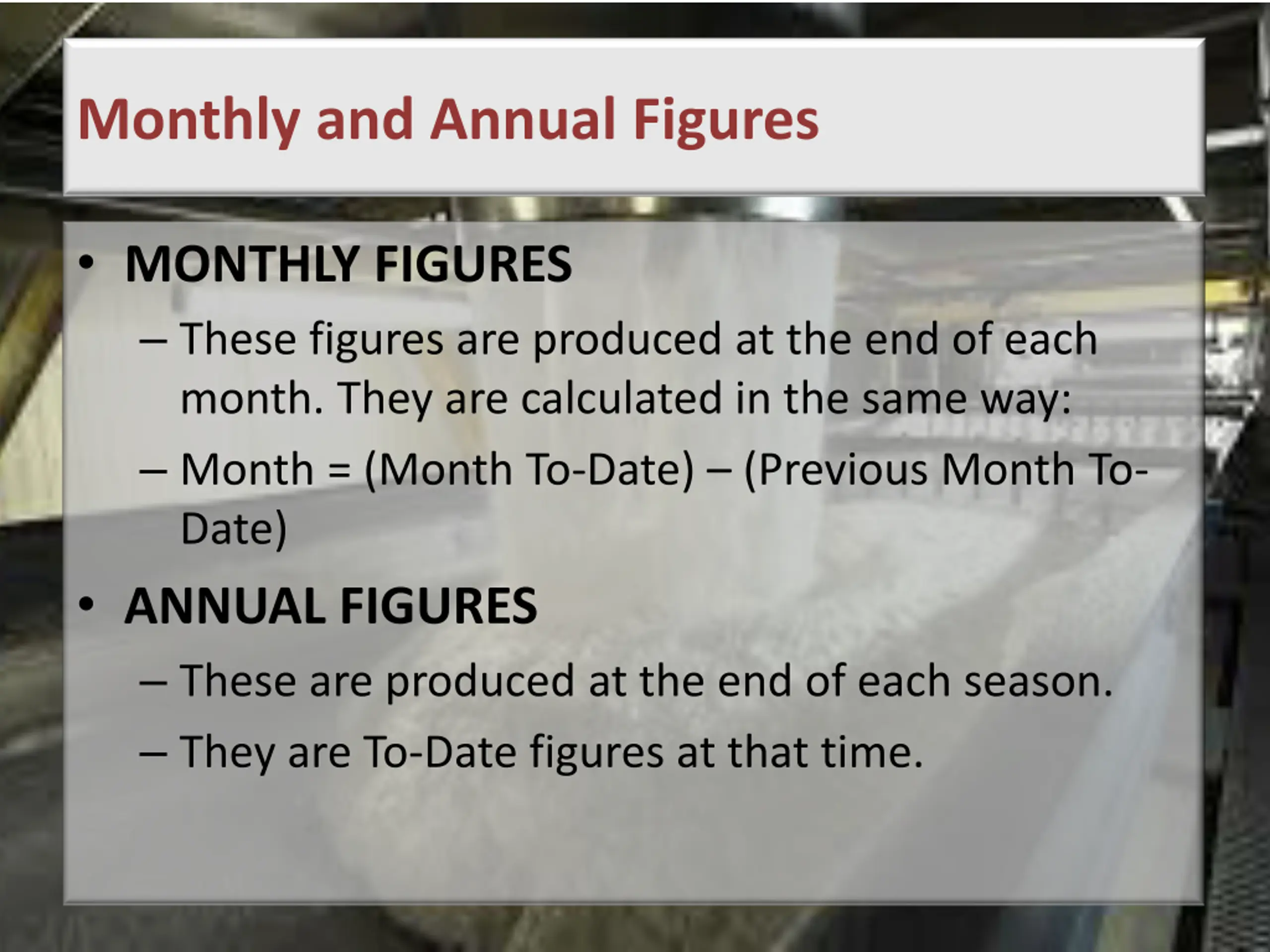 Monthly and Annual Figures

• MONTHLY FIGURES
– These figures are produced at the end of each month. They are calculated in the same way:
– Month = (Month To-Date) – (Previous Month To-Date)

• ANNUAL FIGURES
– These are produced at the end of each season.
– They are To-Date figures at that time.